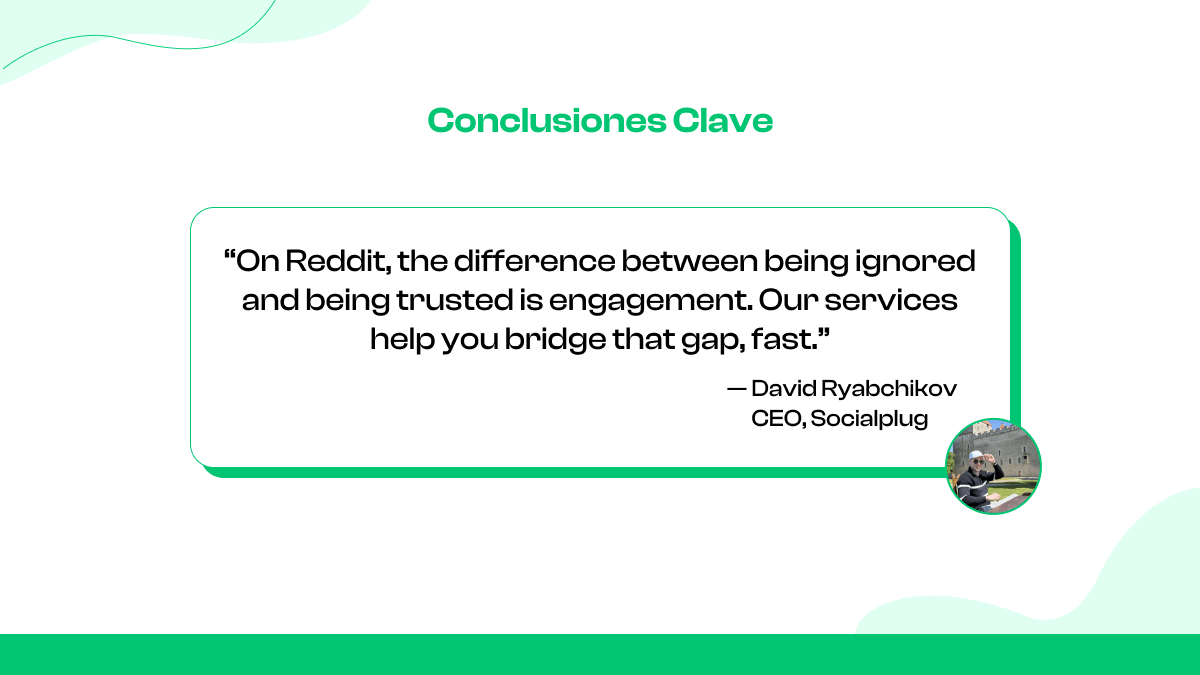 Conclusiones Clave

“On Reddit, the difference between being ignored and being trusted is engagement. Our services help you bridge that gap, fast.”

— David Ryabchikov
CEO, Socialplug